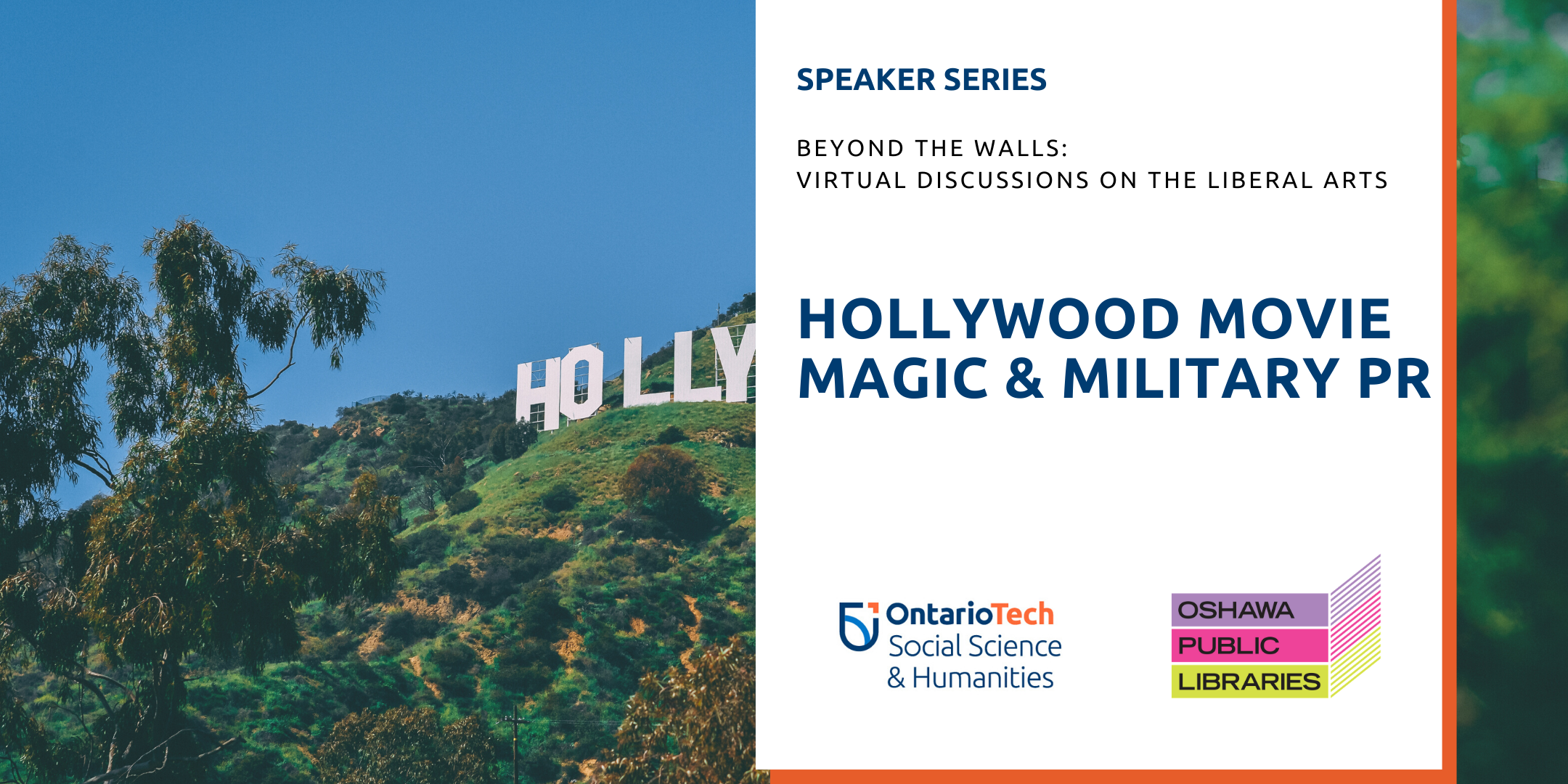 HOLLY

SPEAKER SERIES

BEYOND THE WALLS:
VIRTUAL DISCUSSIONS ON THE LIBERAL ARTS

HOLLYWOOD MOVIE MAGIC & MILITARY PR

OntarioTech
Social Science
& Humanities

OSHAWA
PUBLIC
LIBRARIES